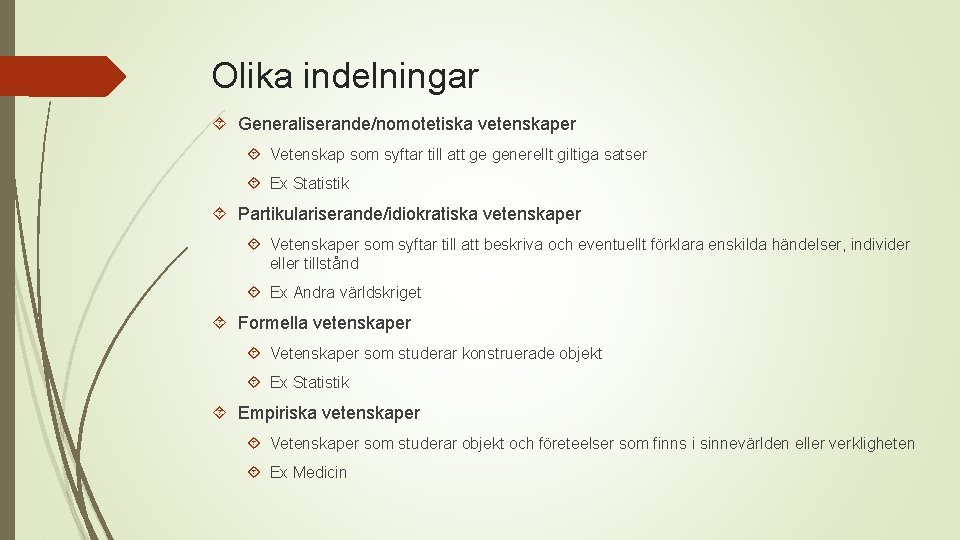 Olika indelningar

Generaliserande/nomotetiska vetenskaper

Vetenskap som syftar till att ge generellt giltiga satser

Ex Statistik

Partikulariserande/idiokratiska vetenskaper

Vetenskaper som syftar till att beskriva och eventuellt förklara enskilda händelser, individer eller tillstånd

Ex Andra världskriget

Formella vetenskaper

Vetenskaper som studerar konstruerade objekt

Ex Statistik

Empiriska vetenskaper

Vetenskaper som studerar objekt och företeelser som finns i sinnevärlden eller verkligheten

Ex Medicin